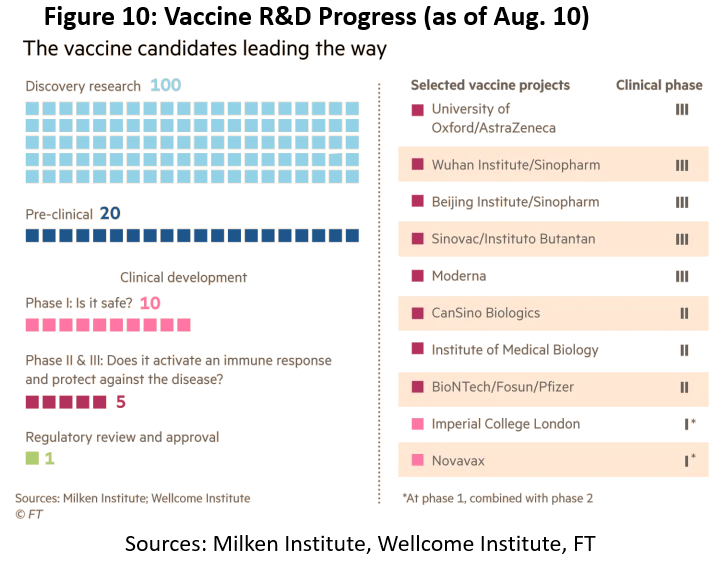 Figure 10: Vaccine R&D Progress (as of Aug. 10)

The vaccine candidates leading the way

Discovery research 100

Pre-clinical 20

Clinical development

Phase I: Is it safe? 10

Phase II & III: Does it activate an immune response and protect against the disease?

5

Regulatory review and approval

1

Sources: Milken Institute; Wellcome Institute
© FT

| Selected vaccine projects | Clinical phase |
|---|---|
| University of Oxford/AstraZeneca | III |
| Wuhan Institute/Sinopharm | III |
| Beijing Institute/Sinopharm | III |
| Sinovac/Instituto Butantan | III |
| Moderna | III |
| CanSino Biologics | II |
| Institute of Medical Biology | II |
| BioNTech/Fosun/Pfizer | II |
| Imperial College London | I* |
| Novavax | I* |

*At phase 1, combined with phase 2

Sources: Milken Institute, Wellcome Institute, FT